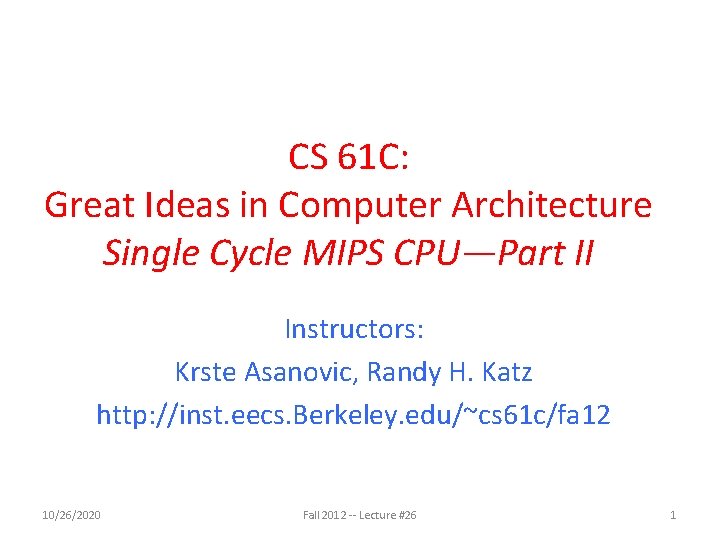 CS 61C:
Great Ideas in Computer Architecture
Single Cycle MIPS CPU—Part II

Instructors:
Krste Asanovic, Randy H. Katz
http://inst.eecs.Berkeley.edu/~cs61c/fa12

10/26/2020
Fall 2012 -- Lecture #26
1